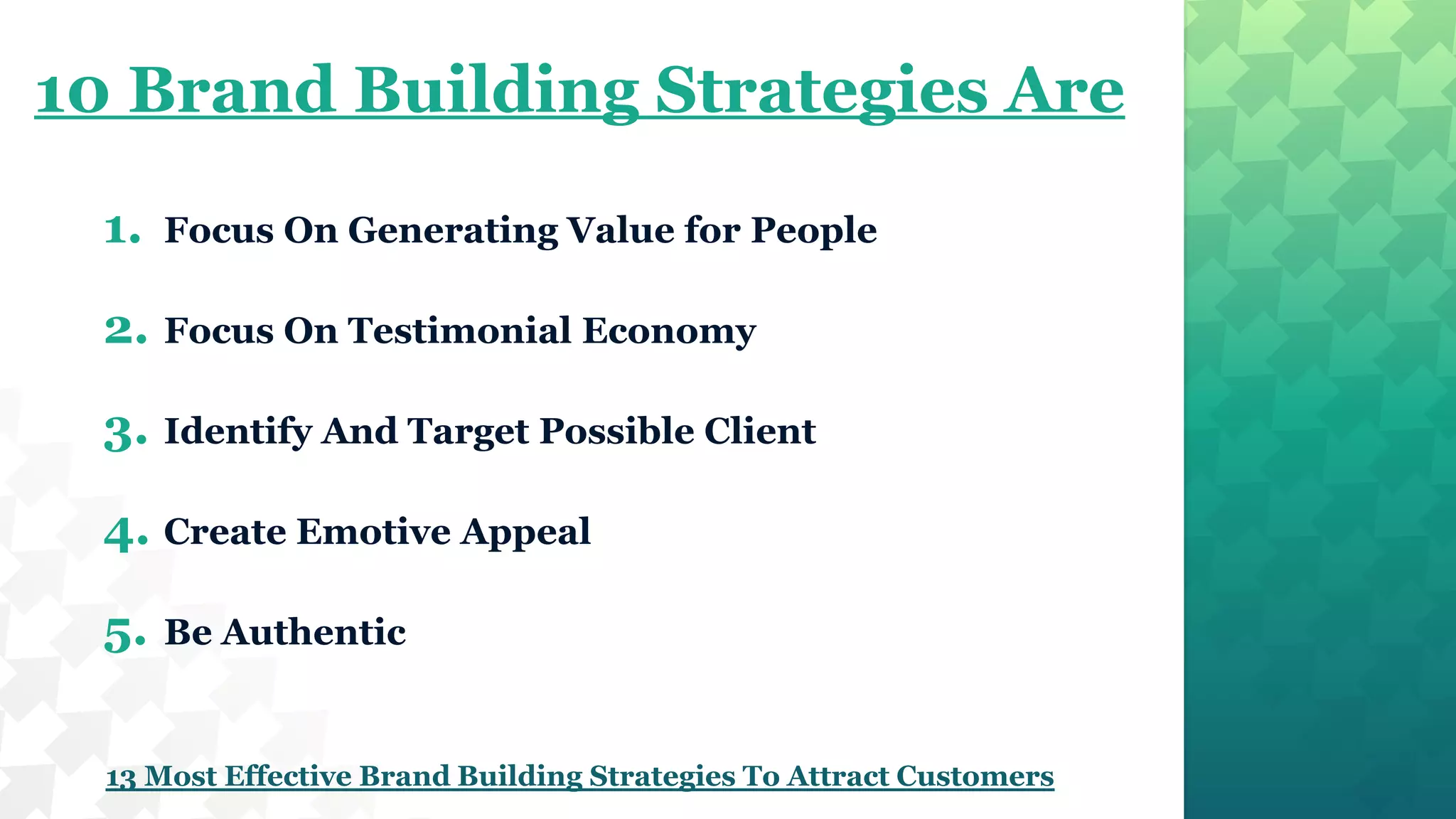 10 Brand Building Strategies Are

1. Focus On Generating Value for People

2. Focus On Testimonial Economy

3. Identify And Target Possible Client

4. Create Emotive Appeal

5. Be Authentic

13 Most Effective Brand Building Strategies To Attract Customers